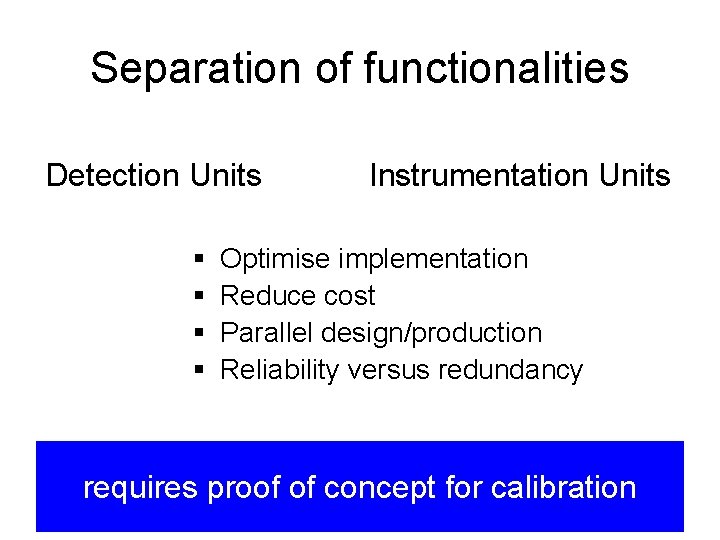 Separation of functionalities

Detection Units

Instrumentation Units

▪ Optimise implementation
▪ Reduce cost
▪ Parallel design/production
▪ Reliability versus redundancy

requires proof of concept for calibration